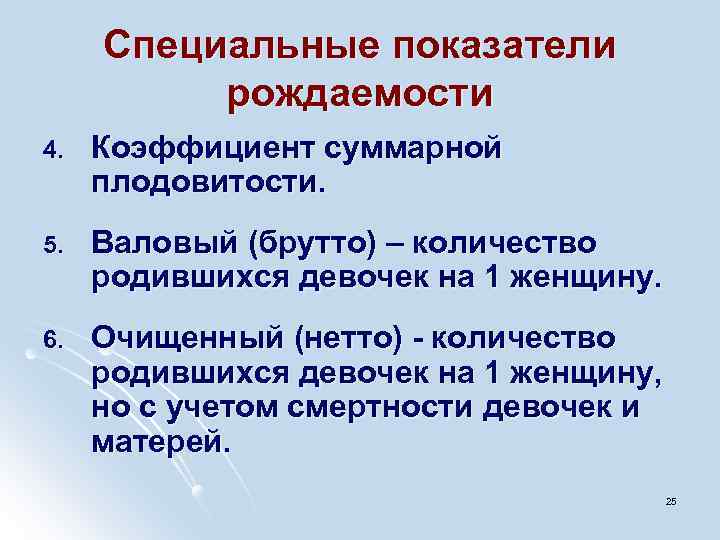 Специальные показатели рождаемости

4. Коэффициент суммарной плодовитости.

5. Валовый (брутто) – количество родившихся девочек на 1 женщину.

6. Очищенный (нетто) - количество родившихся девочек на 1 женщину, но с учетом смертности девочек и матерей.

25